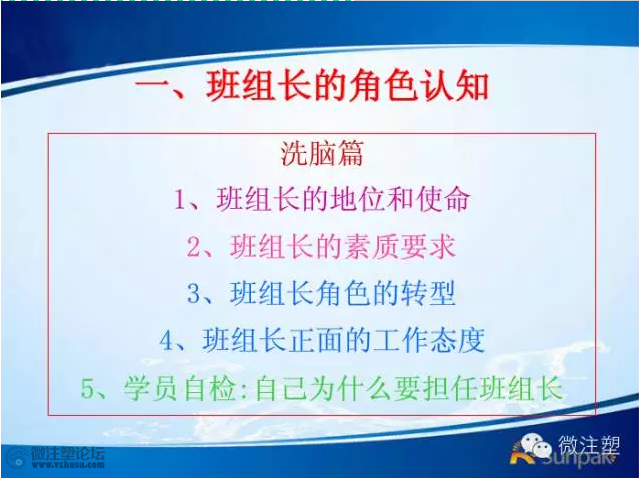 一、班组长的角色认知

洗脑篇

1、班组长的地位和使命

2、班组长的素质要求

3、班组长角色的转型

4、班组长正面的工作态度

5、学员自检:自己为什么要担任班组长

微注塑论坛
www.vzhusu.com

微注塑

Sunpak